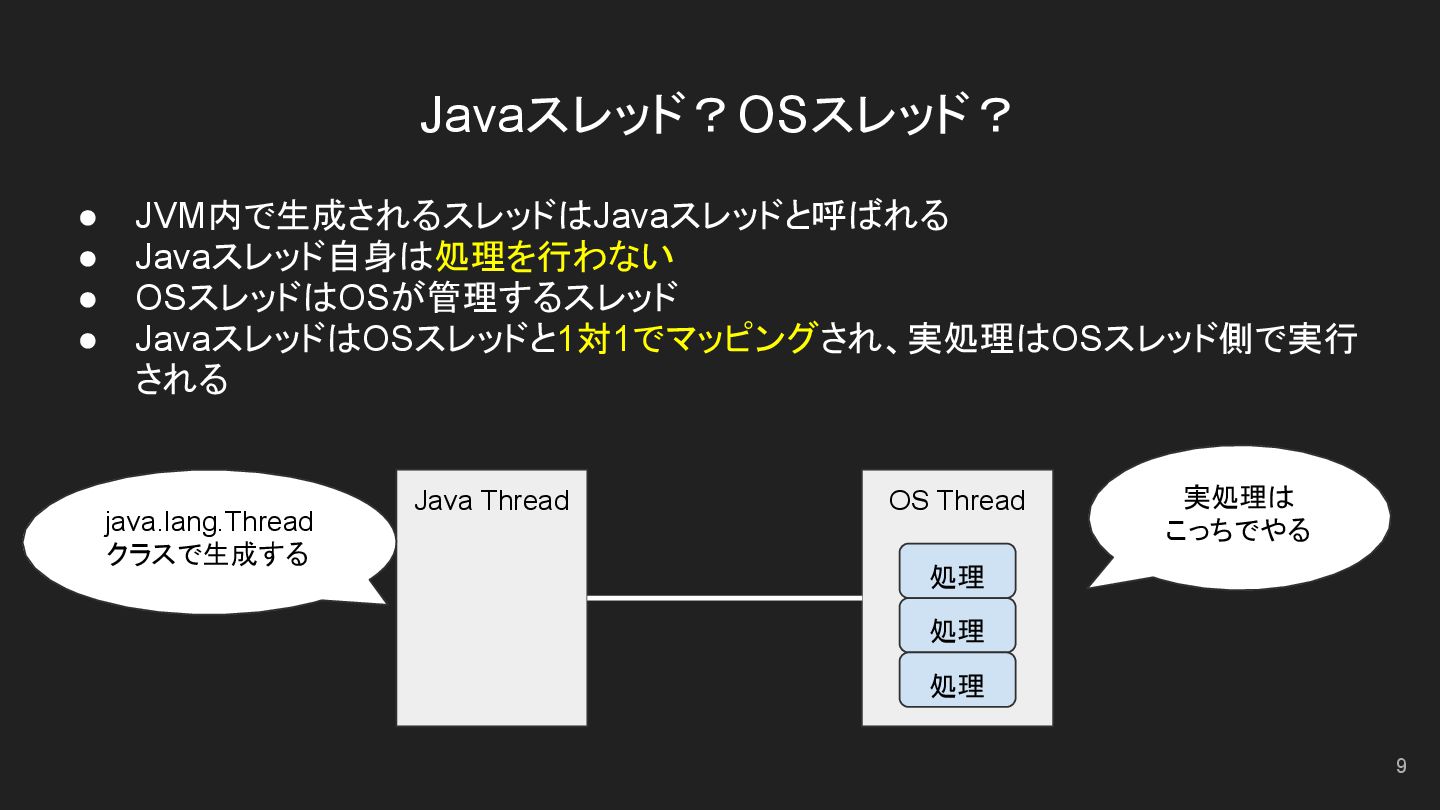 Javaスレッド？OSスレッド？

● JVM内で生成されるスレッドはJavaスレッドと呼ばれる
● Javaスレッド自身は処理を行わない
● OSスレッドはOSが管理するスレッド
● JavaスレッドはOSスレッドと1対1でマッピングされ、実処理はOSスレッド側で実行される

java.lang.Thread
クラスで生成する

Java Thread

OS Thread

処理

処理

処理

実処理は
こっちでやる

9